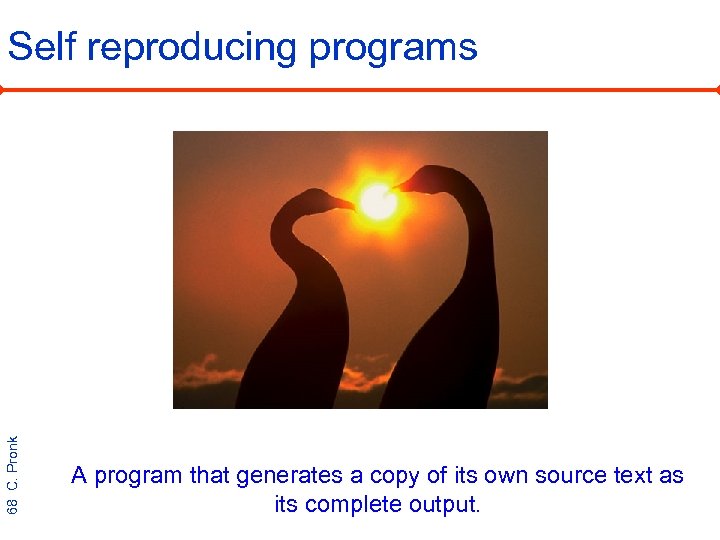 Self reproducing programs

A program that generates a copy of its own source text as its complete output.

68 C. Pronk